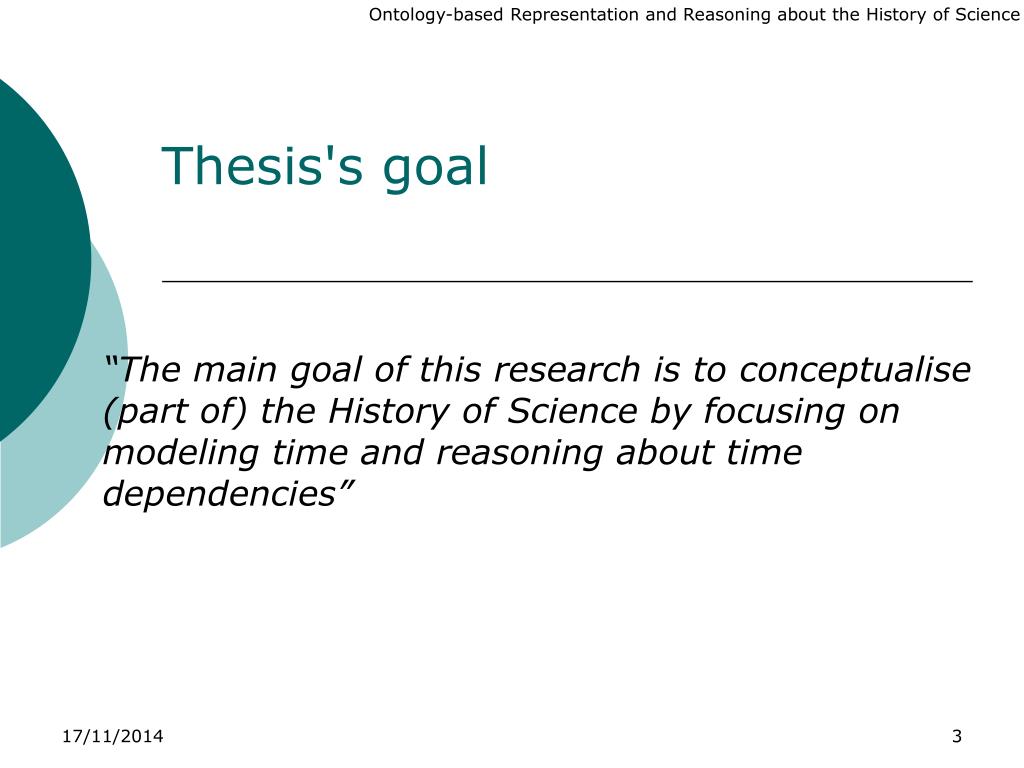 Ontology-based Representation and Reasoning about the History of Science

Thesis's goal

“The main goal of this research is to conceptualise (part of) the History of Science by focusing on modeling time and reasoning about time dependencies”

17/11/2014

3